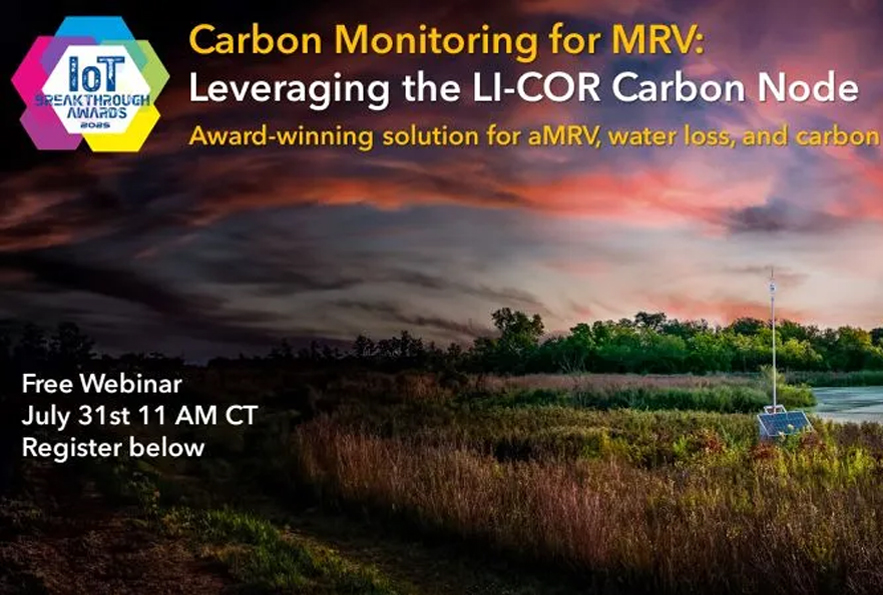 IoT BREAKTHROUGH AWARDS 2025

Carbon Monitoring for MRV:
Leveraging the LI-COR Carbon Node
Award-winning solution for aMRV, water loss, and carbon

Free Webinar
July 31st 11 AM CT
Register below